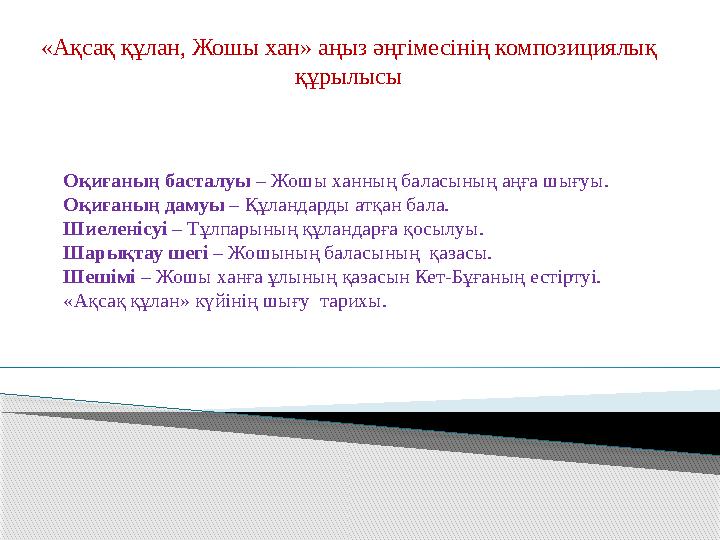 «Ақсақ құлан, Жошы хан» аңыз әңгімесінің композициялық құрылысы

Оқиғаның басталуы – Жошы ханның баласының аңға шығуы.
Оқиғаның дамуы – Құландарды атқан бала.
Шиеленісуі – Тұлпарының құландарға қосылуы.
Шарықтау шегі – Жошының баласының қазасы.
Шешімі – Жошы ханға ұлының қазасын Кет-Бұғаның естіртуі.
«Ақсақ құлан» күйінің шығу тарихы.